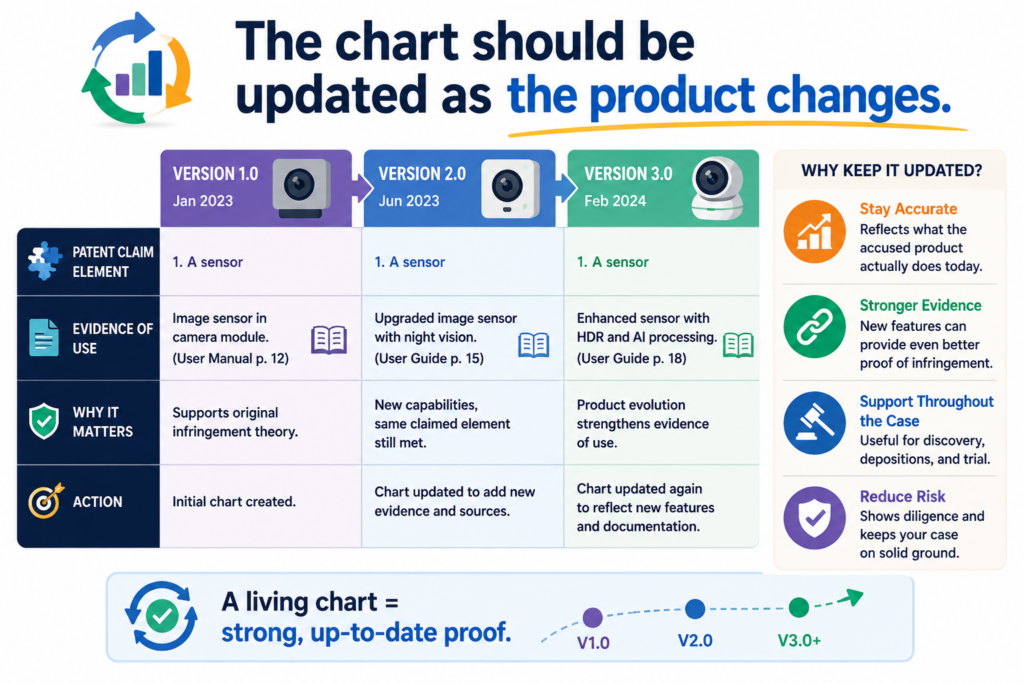 The chart should be updated as the product changes.

| | VERSION 1.0 Jan 2023 | VERSION 2.0 Jun 2023 | VERSION 3.0 Feb 2024 |
|---|---|---|---|
| PATENT CLAIM ELEMENT | 1. A sensor | 1. A sensor | 1. A sensor |
| EVIDENCE OF USE | Image sensor in camera module. (User Manual p. 12) | Upgraded image sensor with night vision. (User Guide p. 15) | Enhanced sensor with HDR and AI processing. (User Guide p. 18) |
| WHY IT MATTERS | Supports original infringement theory. | New capabilities, same claimed element still met. | Product evolution strengthens evidence of use. |
| ACTION | Initial chart created. | Chart updated to add new evidence and sources. | Chart updated again to reflect new features and documentation. |

WHY KEEP IT UPDATED?

Stay Accurate
Reflects what the accused product actually does today.

Stronger Evidence
New features can provide even better proof of infringement.

Support Throughout the Case
Useful for discovery, depositions, and trial.

Reduce Risk
Shows diligence and keeps your case on solid ground.

A living chart = strong, up-to-date proof.

V1.0 V2.0 V3.0+